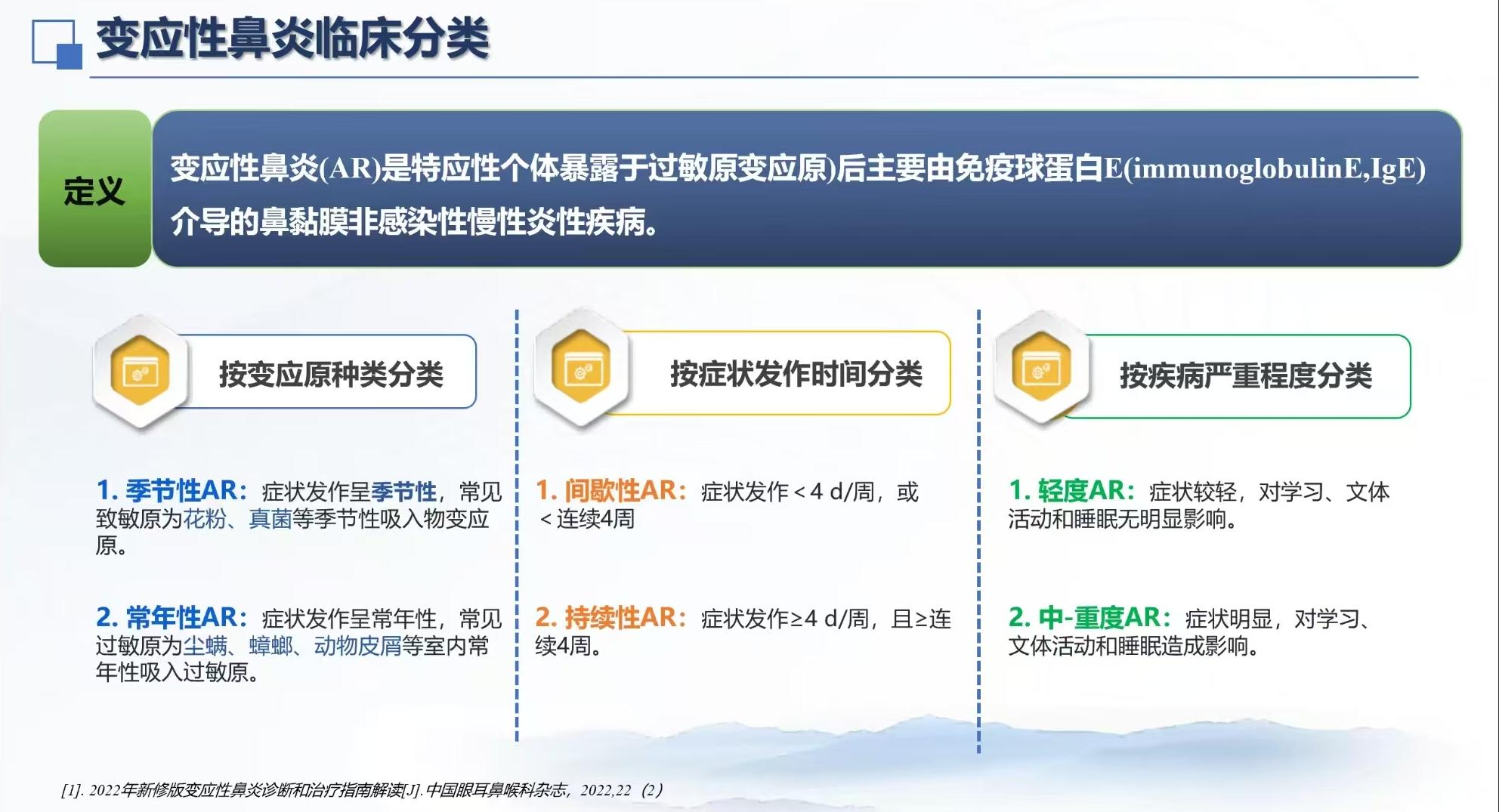 变应性鼻炎临床分类

定义

变应性鼻炎(AR)是特应性个体暴露于过敏原变应原)后主要由免疫球蛋白E(immunoglobulinE,IgE)介导的鼻黏膜非感染性慢性炎性疾病。

按变应原种类分类

1. 季节性AR：症状发作呈季节性，常见致敏原为花粉、真菌等季节性吸入物变应原。

2. 常年性AR：症状发作呈常年性，常见过敏原为尘螨、蟑螂、动物皮屑等室内常年性吸入过敏原。

按症状发作时间分类

1. 间歇性AR：症状发作＜4 d/周，或＜连续4周

2. 持续性AR：症状发作≥4 d/周，且≥连续4周。

按疾病严重程度分类

1. 轻度AR：症状较轻，对学习、文体活动和睡眠无明显影响。

2. 中-重度AR：症状明显，对学习、文体活动和睡眠造成影响。

[1]. 2022年新修版变应性鼻炎诊断和治疗指南解读[J].中国眼耳鼻喉科杂志，2022,22（2）